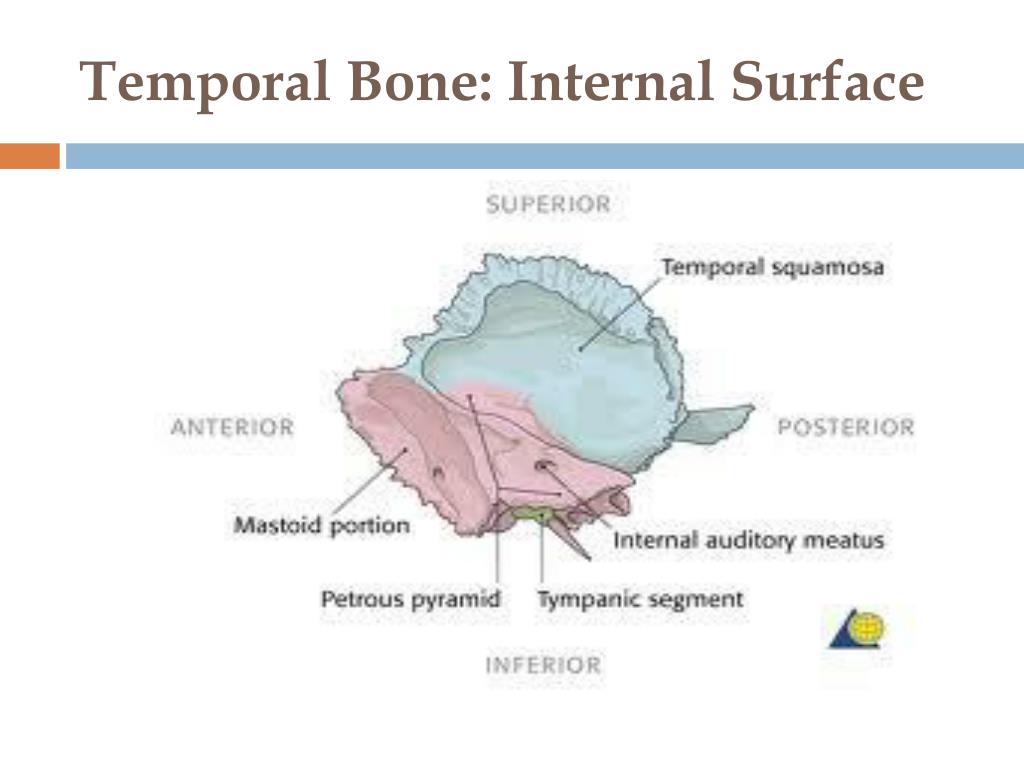 Temporal Bone: Internal Surface

SUPERIOR

Temporal squamosa

ANTERIOR

POSTERIOR

Mastoid portion

Internal auditory meatus

Petrous pyramid

Tympanic segment

INFERIOR